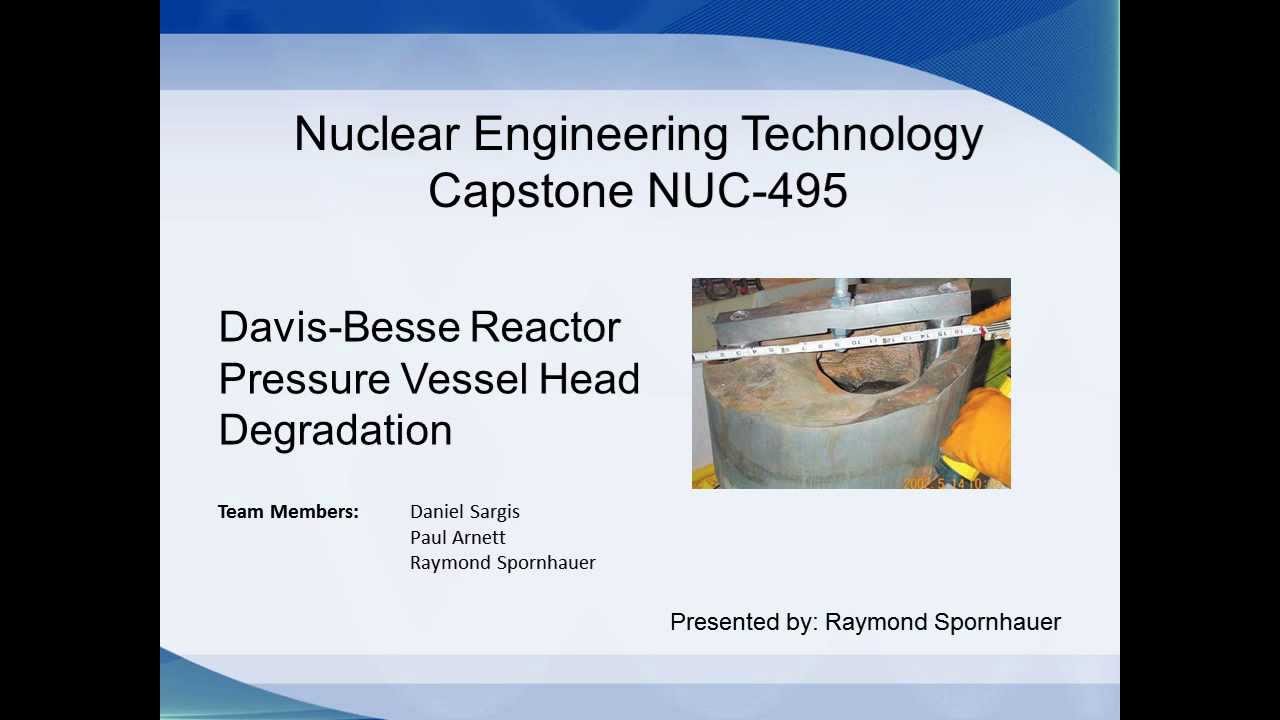 Nuclear Engineering Technology
Capstone NUC-495

Davis-Besse Reactor Pressure Vessel Head Degradation

Team Members: Daniel Sargis
Paul Arnett
Raymond Spornhauer

Presented by: Raymond Spornhauer